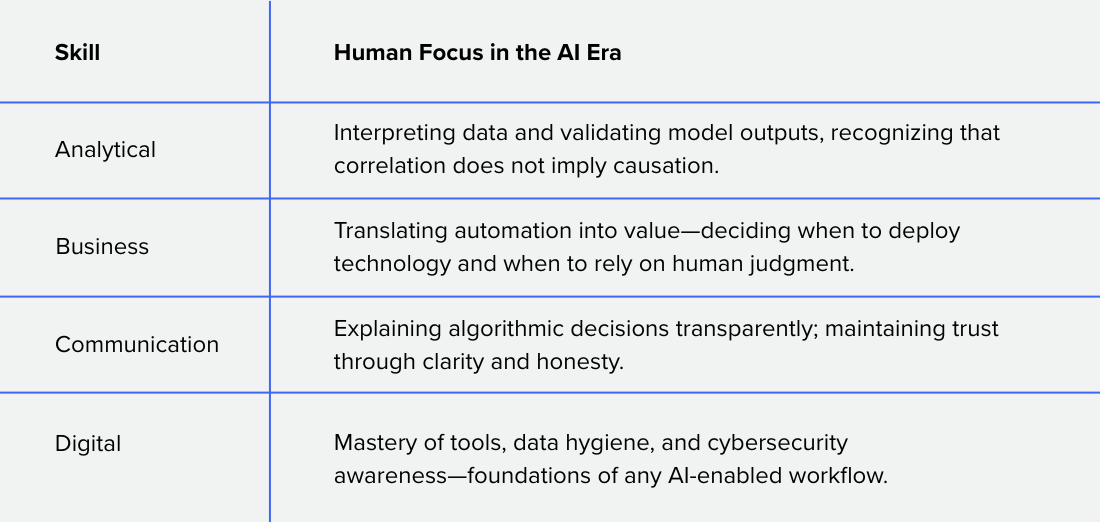 | Skill | Human Focus in the AI Era |
|---|---|
| Analytical | Interpreting data and validating model outputs, recognizing that correlation does not imply causation. |
| Business | Translating automation into value—deciding when to deploy technology and when to rely on human judgment. |
| Communication | Explaining algorithmic decisions transparently; maintaining trust through clarity and honesty. |
| Digital | Mastery of tools, data hygiene, and cybersecurity awareness—foundations of any AI-enabled workflow. |